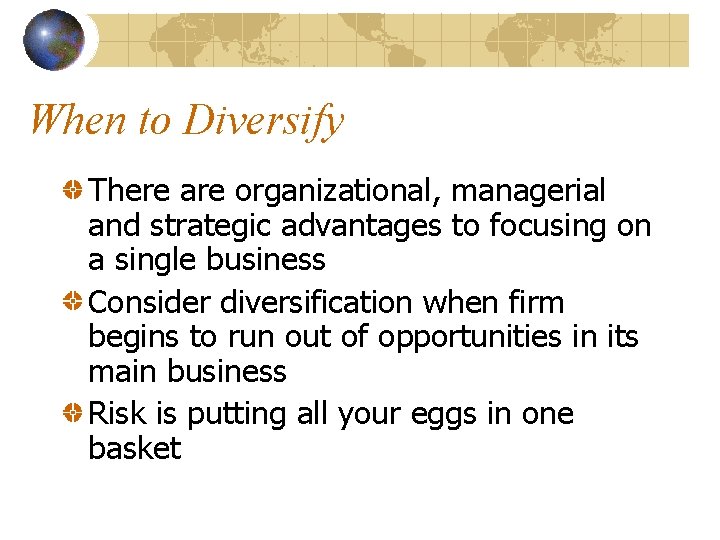 When to Diversify

There are organizational, managerial and strategic advantages to focusing on a single business

Consider diversification when firm begins to run out of opportunities in its main business

Risk is putting all your eggs in one basket